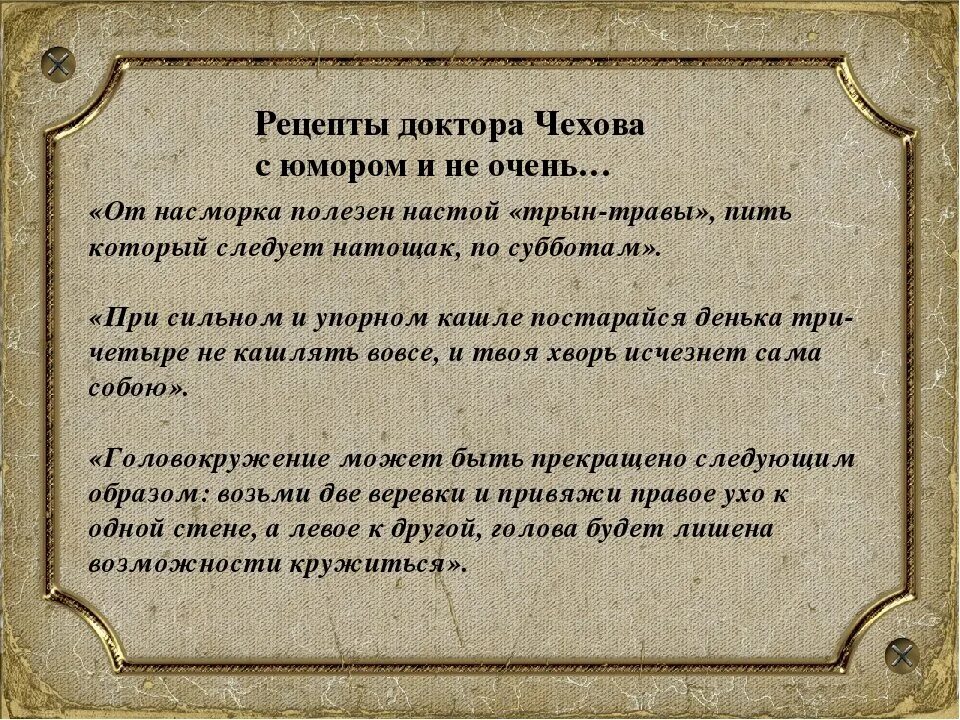 Рецепты доктора Чехова
с юмором и не очень…

«От насморка полезен настой «трын-травы», пить который следует натощак, по субботам».

«При сильном и упорном кашле постарайся денька три-четыре не кашлять вовсе, и твоя хворь исчезнет сама собою».

«Головокружение может быть прекращено следующим образом: возьми две веревки и привяжи правое ухо к одной стене, а левое к другой, голова будет лишена возможности кружиться».